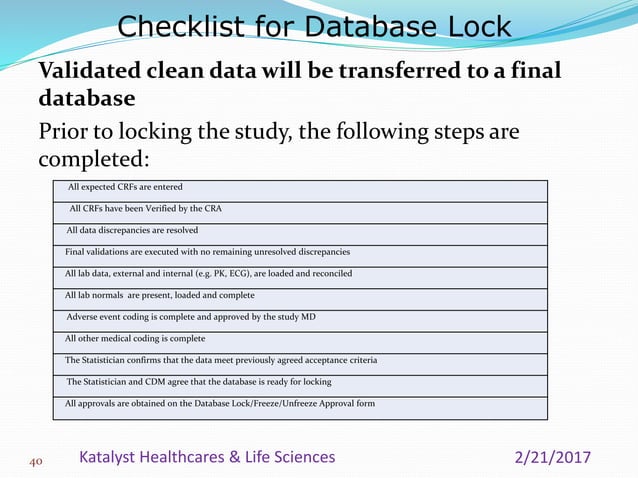 Checklist for Database Lock

Validated clean data will be transferred to a final database

Prior to locking the study, the following steps are completed:

| All expected CRFs are entered |
|---|
| All CRFs have been Verified by the CRA |
| All data discrepancies are resolved |
| Final validations are executed with no remaining unresolved discrepancies |
| All lab data, external and internal (e.g. PK, ECG), are loaded and reconciled |
| All lab normals are present, loaded and complete |
| Adverse event coding is complete and approved by the study MD |
| All other medical coding is complete |
| The Statistician confirms that the data meet previously agreed acceptance criteria |
| The Statistician and CDM agree that the database is ready for locking |
| All approvals are obtained on the Database Lock/Freeze/Unfreeze Approval form |

40 Katalyst Healthcares & Life Sciences 2/21/2017